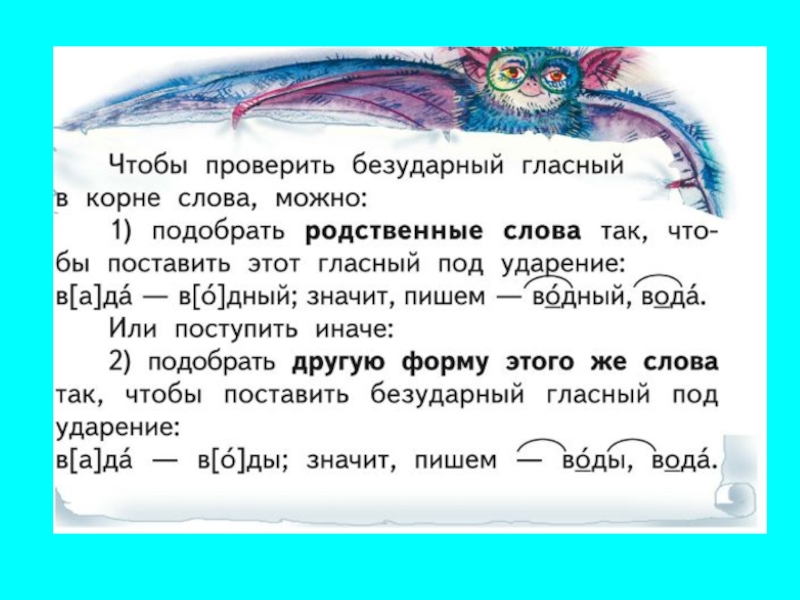 Чтобы проверить безударный гласный в корне слова, можно:

1) подобрать **родственные слова** так, чтобы поставить этот гласный под ударение: в[а]да́ — в[о́]дный; значит, пишем — во́дный, вода́.

Или поступить иначе:

2) подобрать **другую форму этого же слова** так, чтобы поставить безударный гласный под ударение:
в[а]да́ — в[о́]ды; значит, пишем — во́ды, вода́.